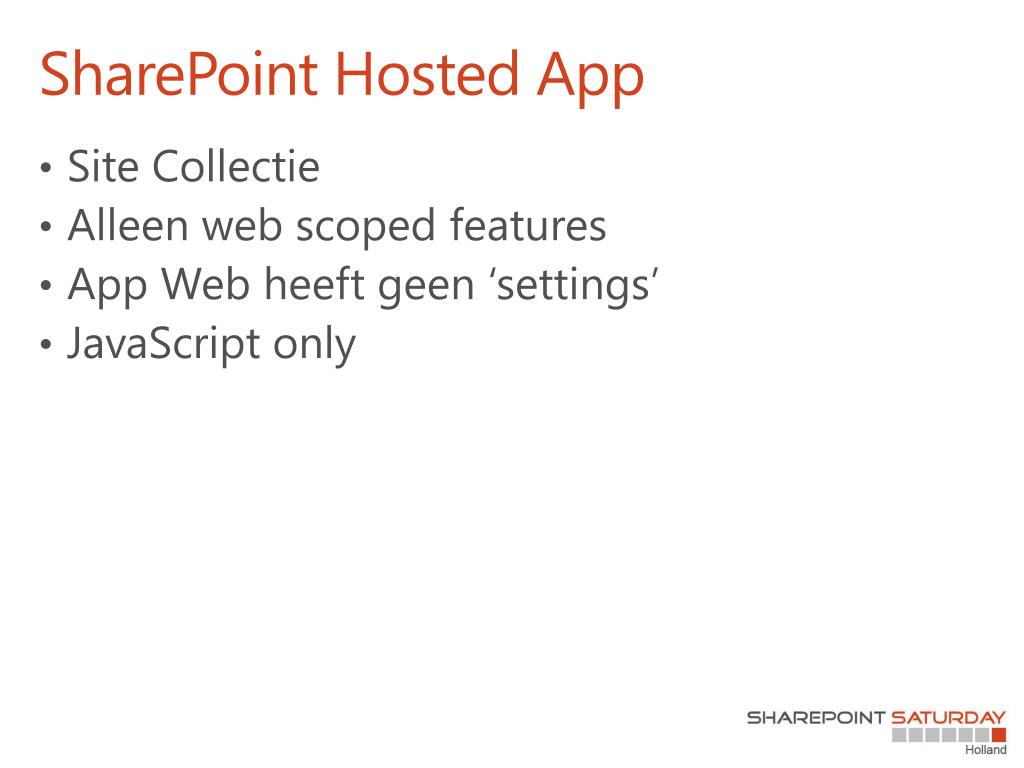 SharePoint Hosted App

• Site Collectie
• Alleen web scoped features
• App Web heeft geen ‘settings’
• JavaScript only

SHAREPOINT SATURDAY
Holland